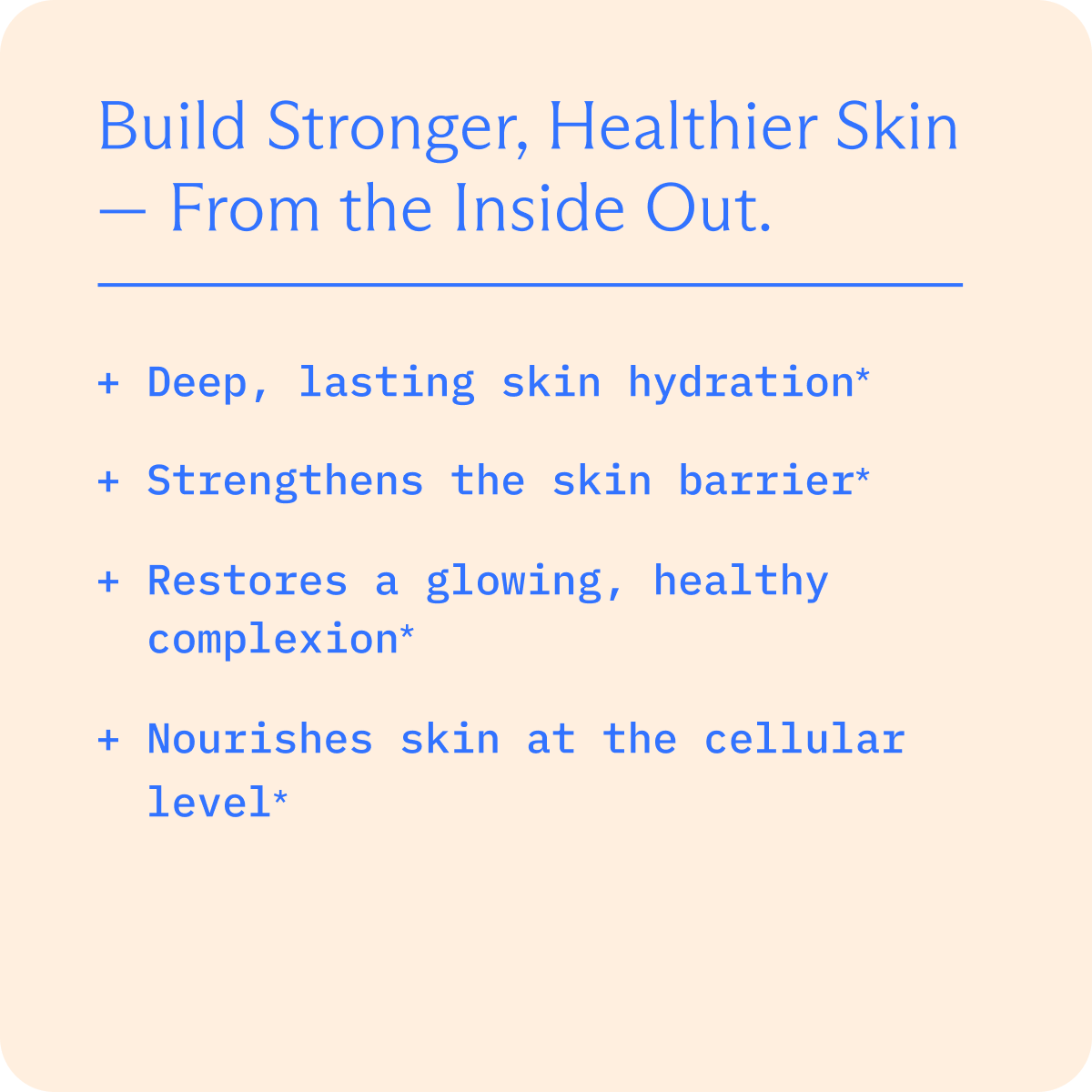 Build Stronger, Healthier Skin — From the Inside Out.

+ Deep, lasting skin hydration*

+ Strengthens the skin barrier*

+ Restores a glowing, healthy complexion*

+ Nourishes skin at the cellular level*